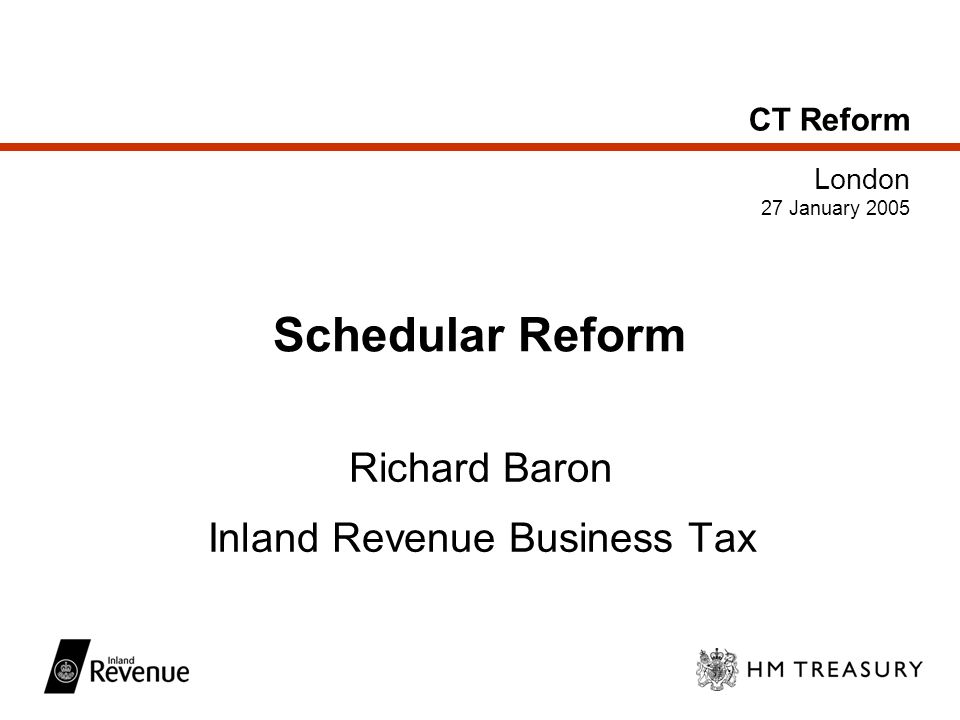 CT Reform

London
27 January 2005

Schedular Reform

Richard Baron

Inland Revenue Business Tax

Inland Revenue

HM TREASURY